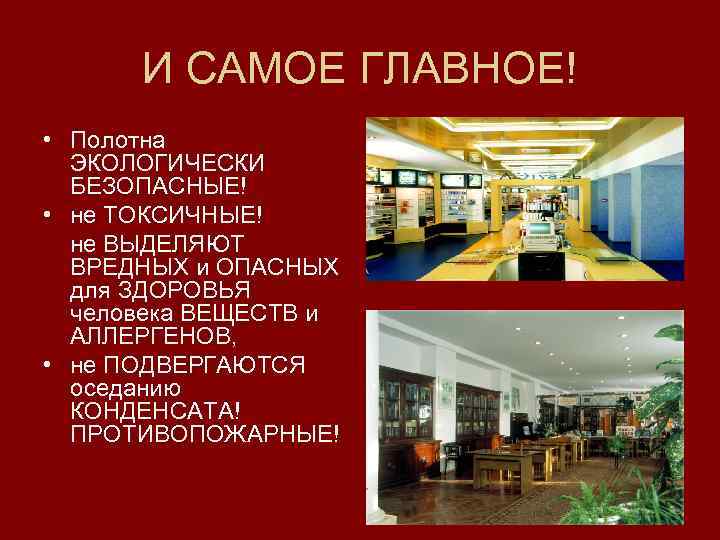 И САМОЕ ГЛАВНОЕ!

• Полотна ЭКОЛОГИЧЕСКИ БЕЗОПАСНЫЕ!
• не ТОКСИЧНЫЕ!
не ВЫДЕЛЯЮТ ВРЕДНЫХ и ОПАСНЫХ для ЗДОРОВЬЯ человека ВЕЩЕСТВ и АЛЛЕРГЕНОВ,
• не ПОДВЕРГАЮТСЯ оседанию КОНДЕНСАТА! ПРОТИВОПОЖАРНЫЕ!